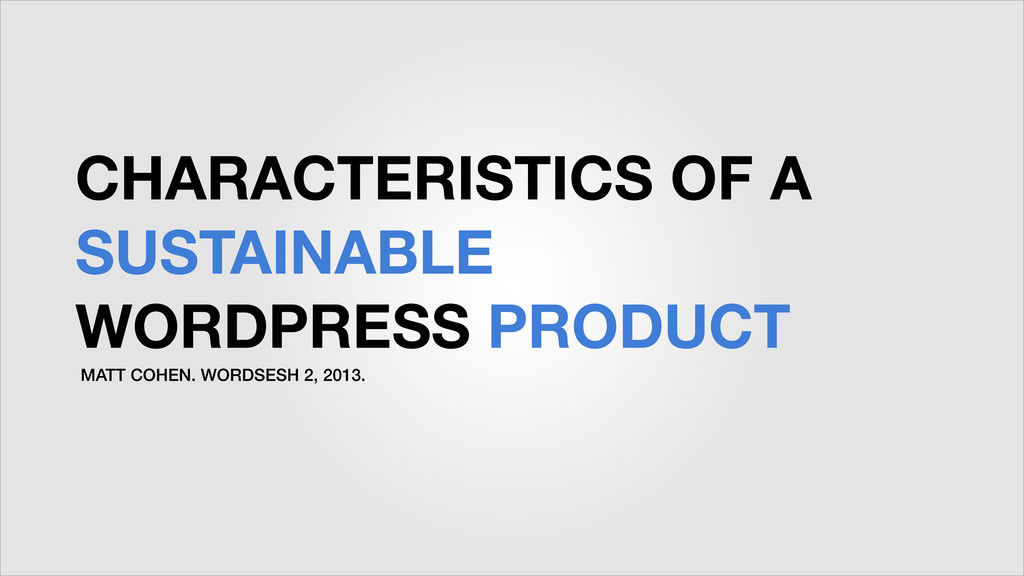 CHARACTERISTICS OF A SUSTAINABLE WORDPRESS PRODUCT

MATT COHEN. WORDSESH 2, 2013.